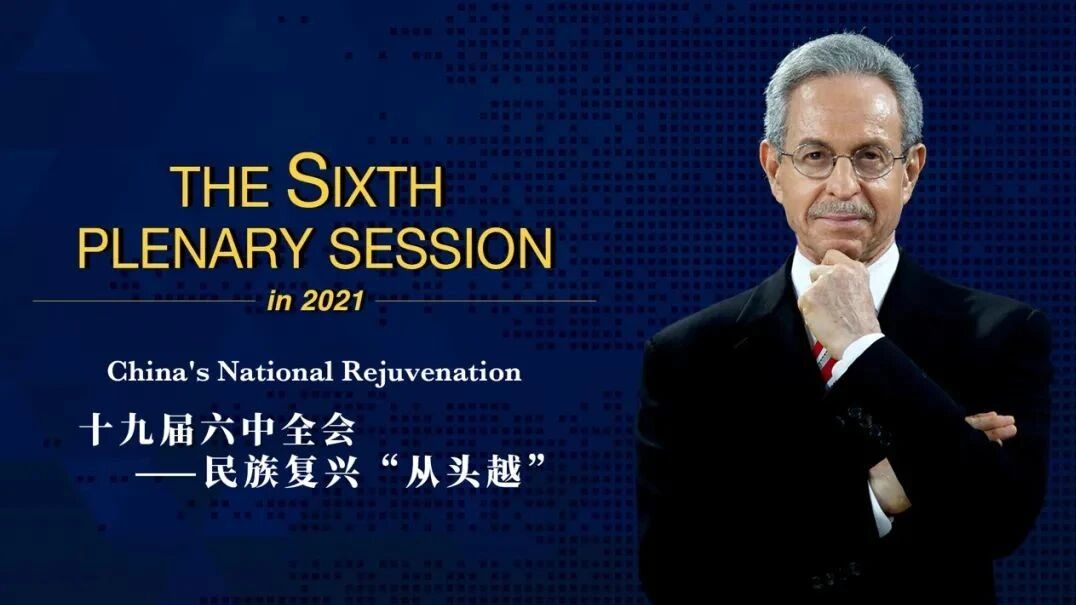 THE SIXTH PLENARY SESSION
in 2021

China's National Rejuvenation

十九届六中全会
——民族复兴“从头越”